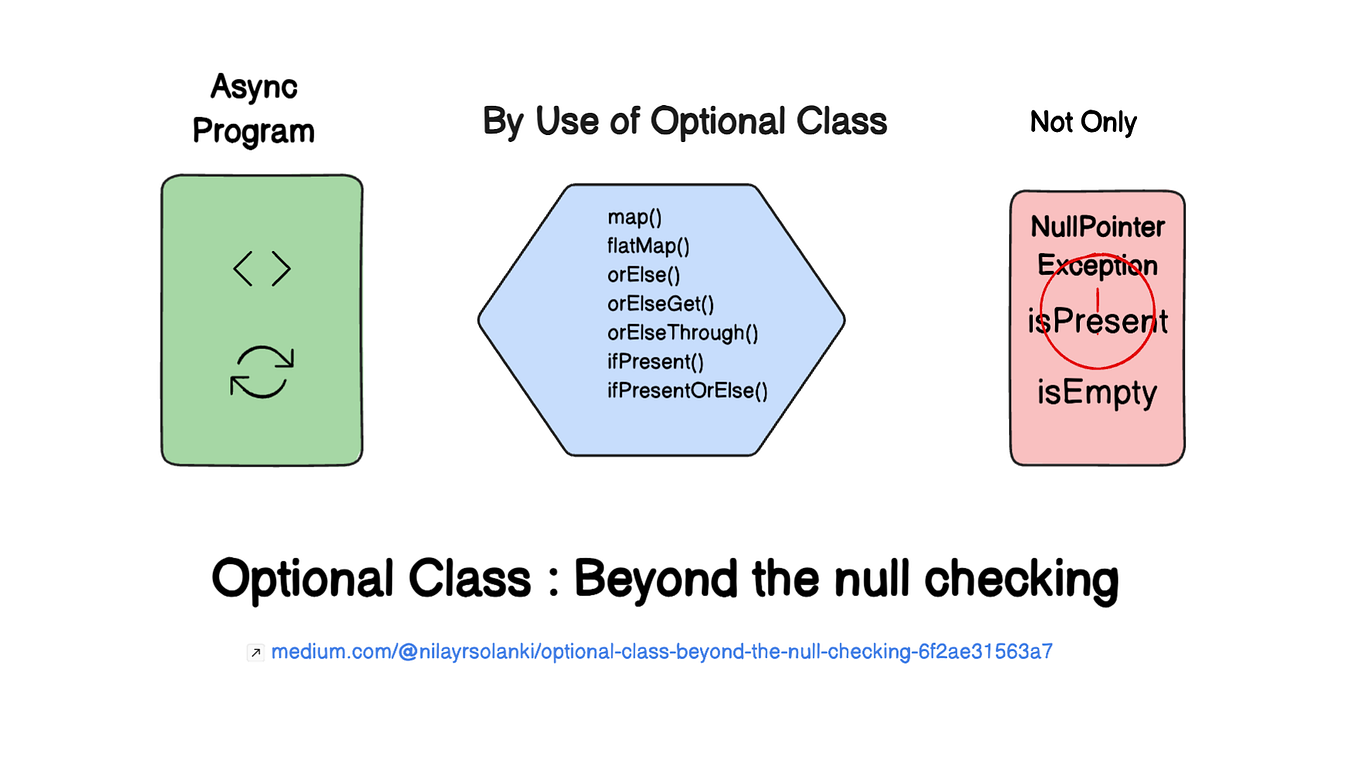 Async Program

< >

By Use of Optional Class

map()
flatMap()
orElse()
orElseGet()
orElseThrough()
ifPresent()
ifPresentOrElse()

Not Only

NullPointer Exception
isPresent
isEmpty

Optional Class : Beyond the null checking

medium.com/@nilayrsolanki/optional-class-beyond-the-null-checking-6f2ae31563a7